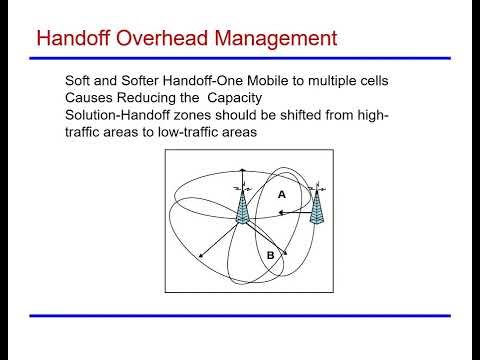 Handoff Overhead Management

Soft and Softer Handoff-One Mobile to multiple cells
Causes Reducing the Capacity
Solution-Handoff zones should be shifted from high-traffic areas to low-traffic areas

A

B